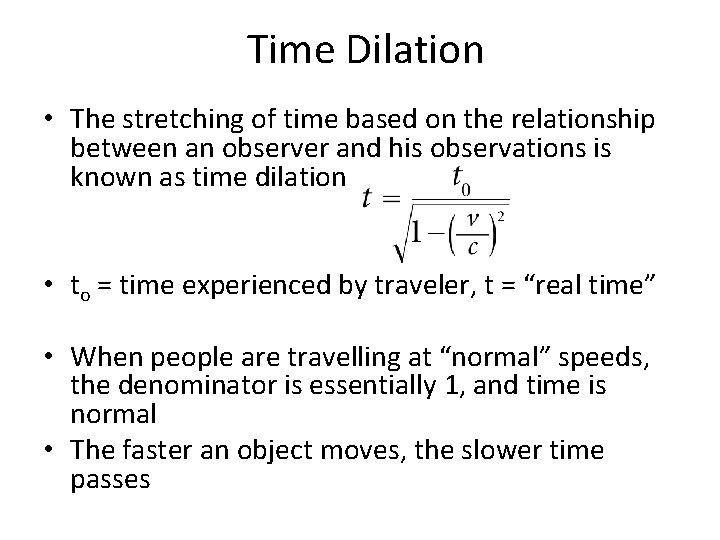 Time Dilation

• The stretching of time based on the relationship between an observer and his observations is known as time dilation $t = \frac{t_0}{\sqrt{1-\left(\frac{v}{c}\right)^2}}$

• $t_o$ = time experienced by traveler, t = “real time”

• When people are travelling at “normal” speeds, the denominator is essentially 1, and time is normal

• The faster an object moves, the slower time passes